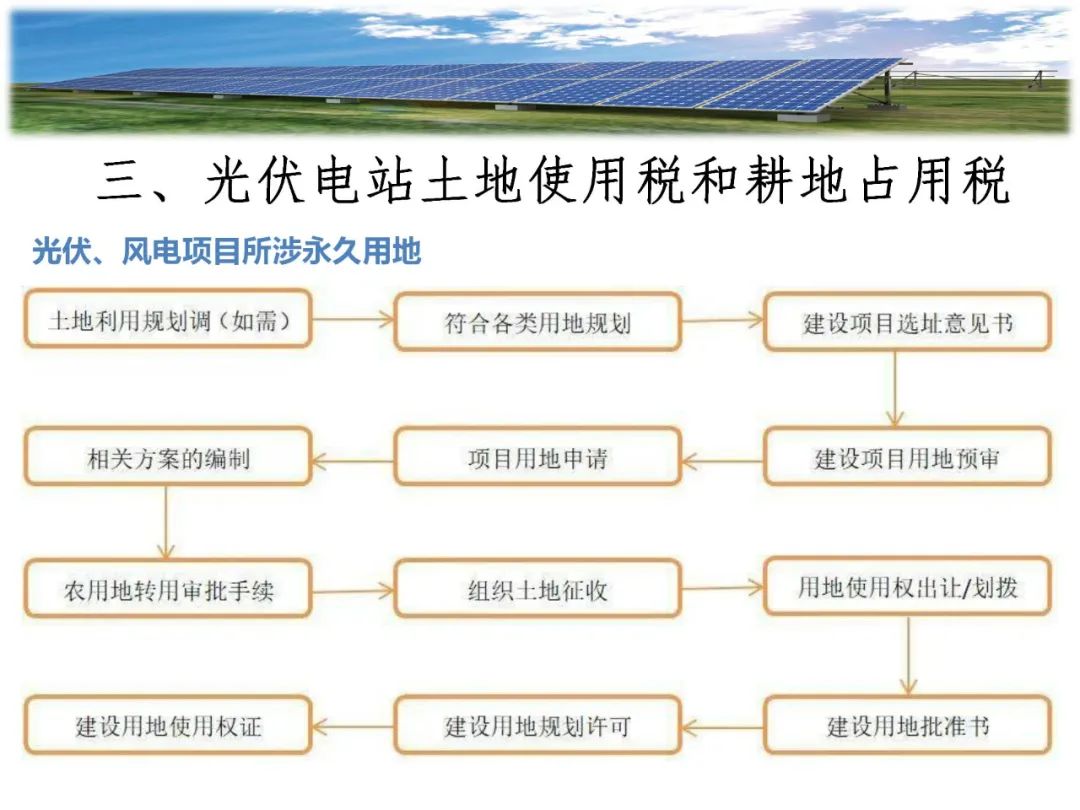 三、光伏电站土地使用税和耕地占用税

光伏、风电项目所涉永久用地

土地利用规划调（如需）

符合各类用地规划

建设项目选址意见书

建设项目用地预审

项目用地申请

相关方案的编制

农用地转用审批手续

组织土地征收

用地使用权出让/划拨

建设用地批准书

建设用地规划许可

建设用地使用权证